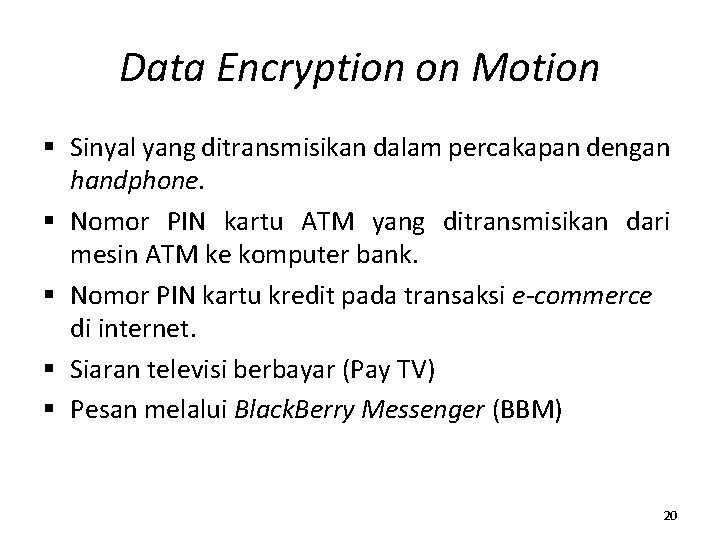 Data Encryption on Motion

▪ Sinyal yang ditransmisikan dalam percakapan dengan handphone.

▪ Nomor PIN kartu ATM yang ditransmisikan dari mesin ATM ke komputer bank.

▪ Nomor PIN kartu kredit pada transaksi e-commerce di internet.

▪ Siaran televisi berbayar (Pay TV)

▪ Pesan melalui BlackBerry Messenger (BBM)

20